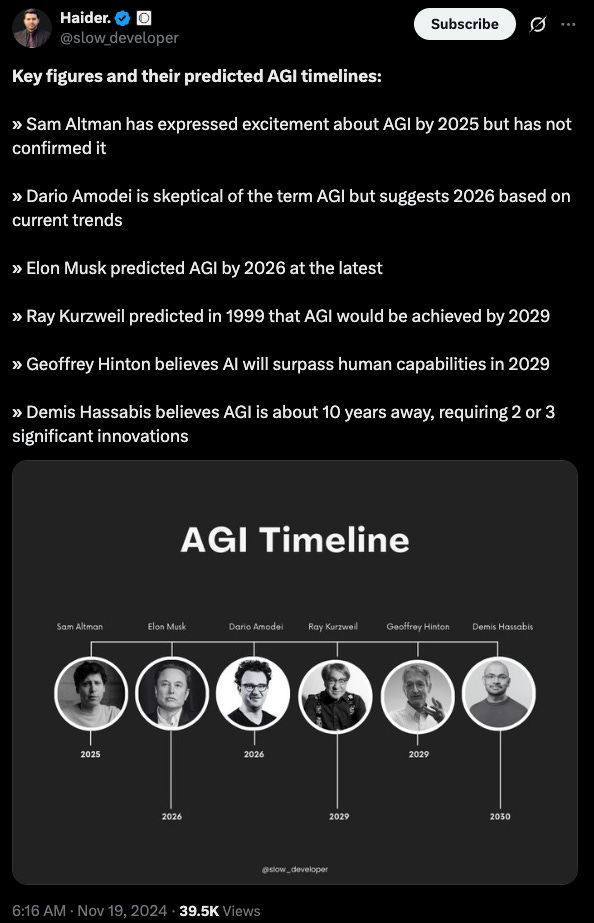 Haider.
@slow_developer

Subscribe

Key figures and their predicted AGI timelines:

» Sam Altman has expressed excitement about AGI by 2025 but has not confirmed it

» Dario Amodei is skeptical of the term AGI but suggests 2026 based on current trends

» Elon Musk predicted AGI by 2026 at the latest

» Ray Kurzweil predicted in 1999 that AGI would be achieved by 2029

» Geoffrey Hinton believes AI will surpass human capabilities in 2029

» Demis Hassabis believes AGI is about 10 years away, requiring 2 or 3 significant innovations

AGI Timeline

Sam Altman
Elon Musk
Dario Amodei
Ray Kurzweil
Geoffrey Hinton
Demis Hassabis

2025
2026
2026
2029
2029
2030

@slow_developer

6:16 AM · Nov 19, 2024 · 39.5K Views